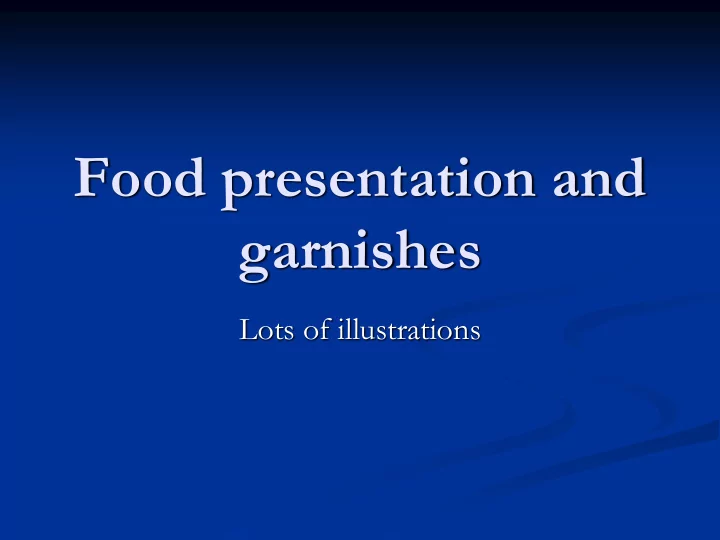 Food presentation and garnishes

Lots of illustrations